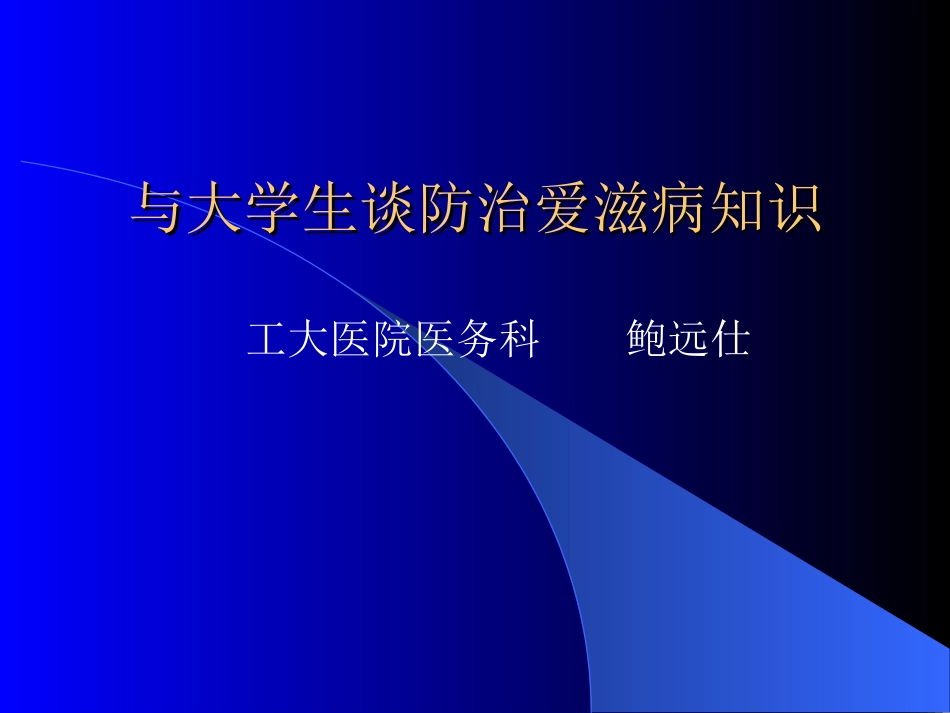 与大学生谈防治爱滋病知识

工大医院医务科　　鲍远仕